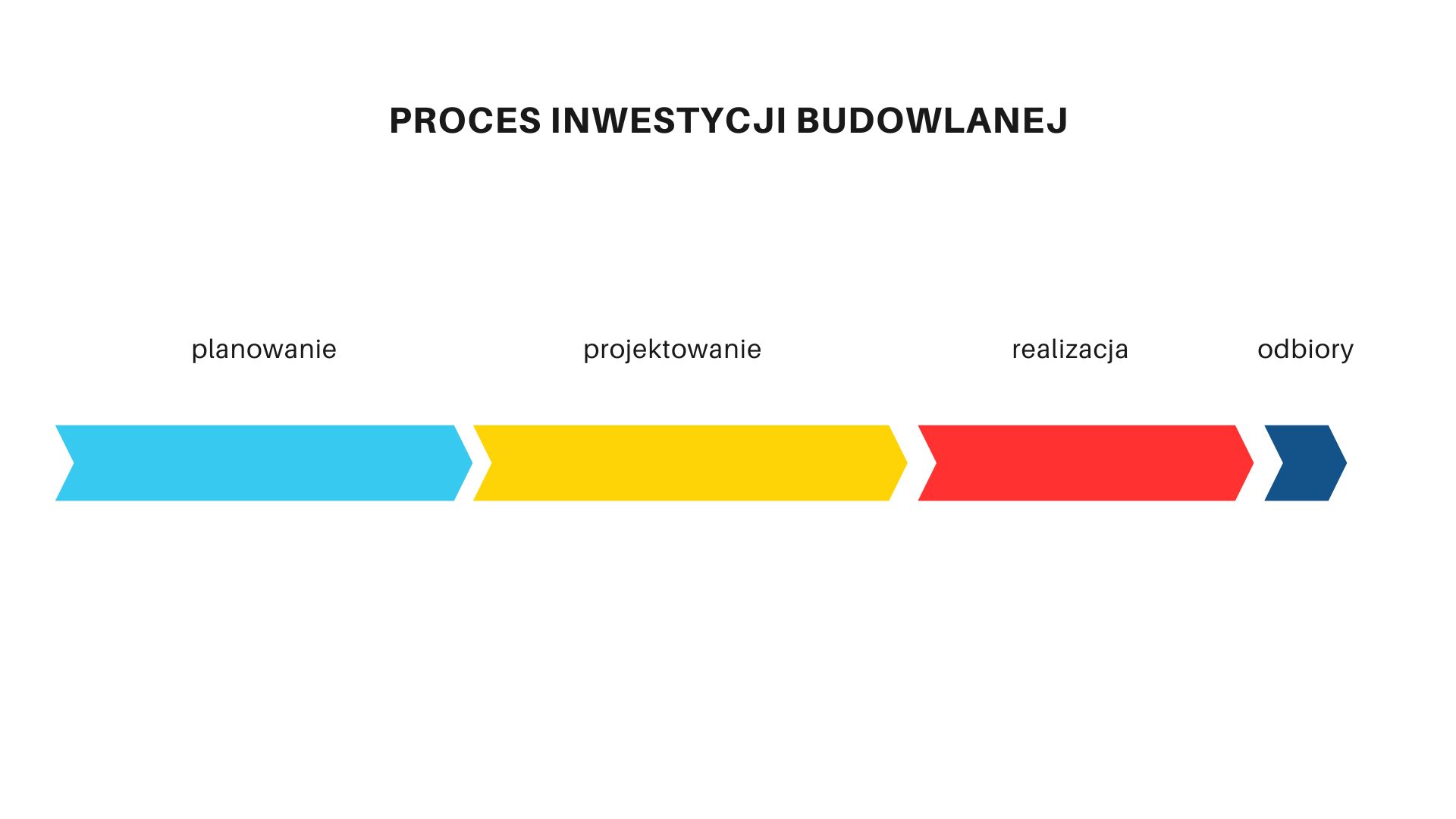 PROCES INWESTYCJI BUDOWLANEJ

planowanie

projektowanie

realizacja

odbiory